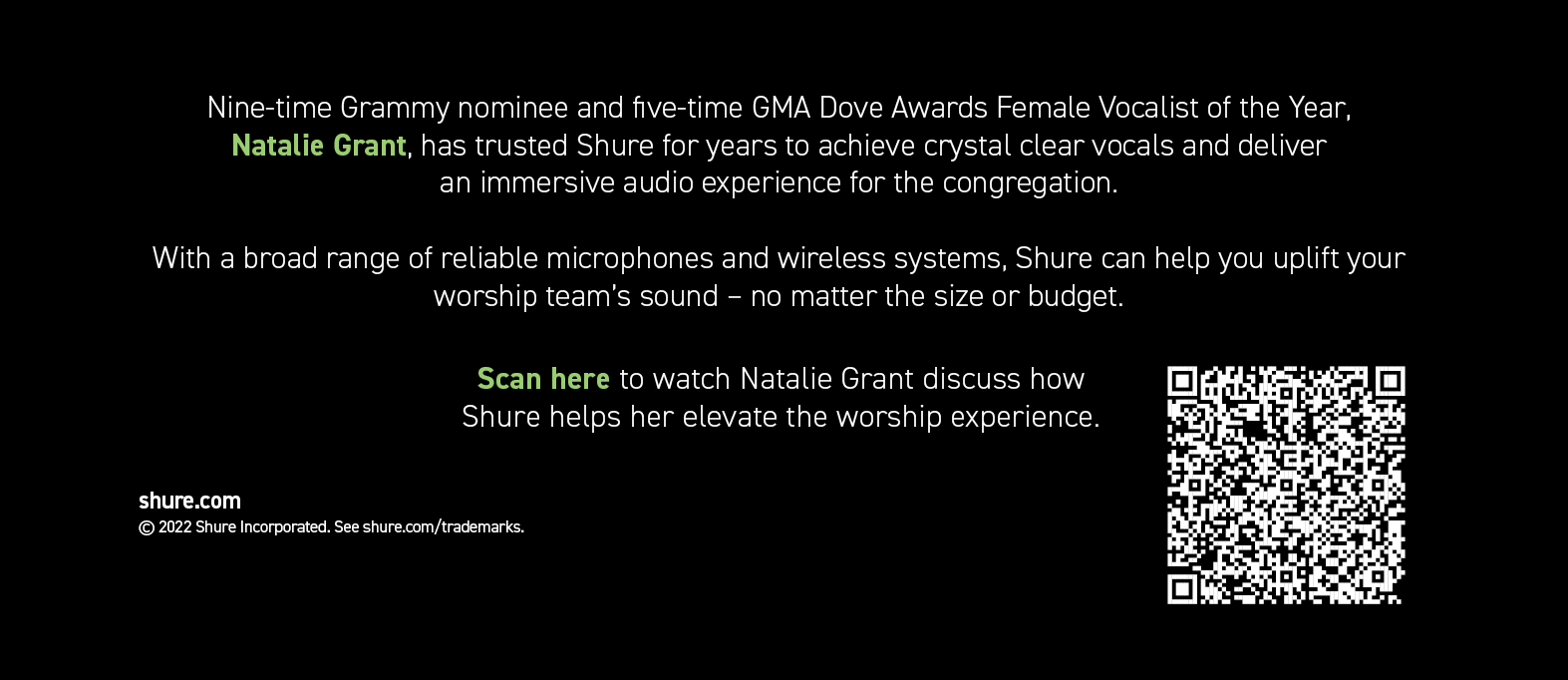 Nine-time Grammy nominee and five-time GMA Dove Awards Female Vocalist of the Year, Natalie Grant, has trusted Shure for years to achieve crystal clear vocals and deliver an immersive audio experience for the congregation.

With a broad range of reliable microphones and wireless systems, Shure can help you uplift your worship team's sound – no matter the size or budget.

Scan here to watch Natalie Grant discuss how Shure helps her elevate the worship experience.

shure.com
© 2022 Shure Incorporated. See shure.com/trademarks.